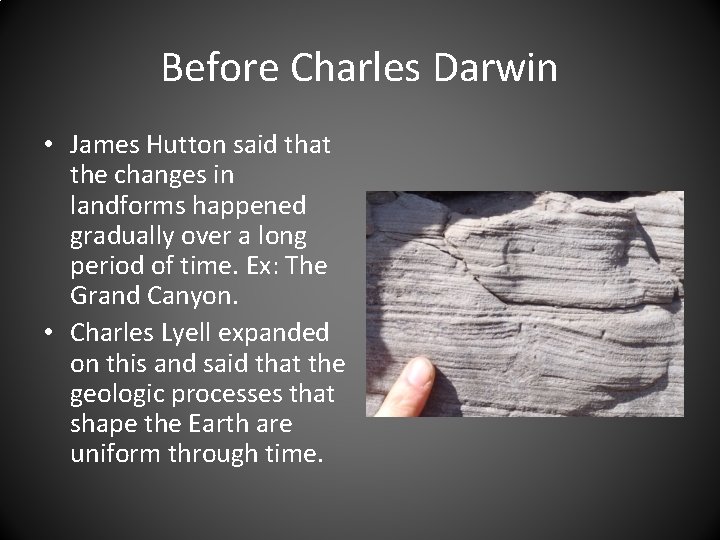 Before Charles Darwin

• James Hutton said that the changes in landforms happened gradually over a long period of time. Ex: The Grand Canyon.
• Charles Lyell expanded on this and said that the geologic processes that shape the Earth are uniform through time.